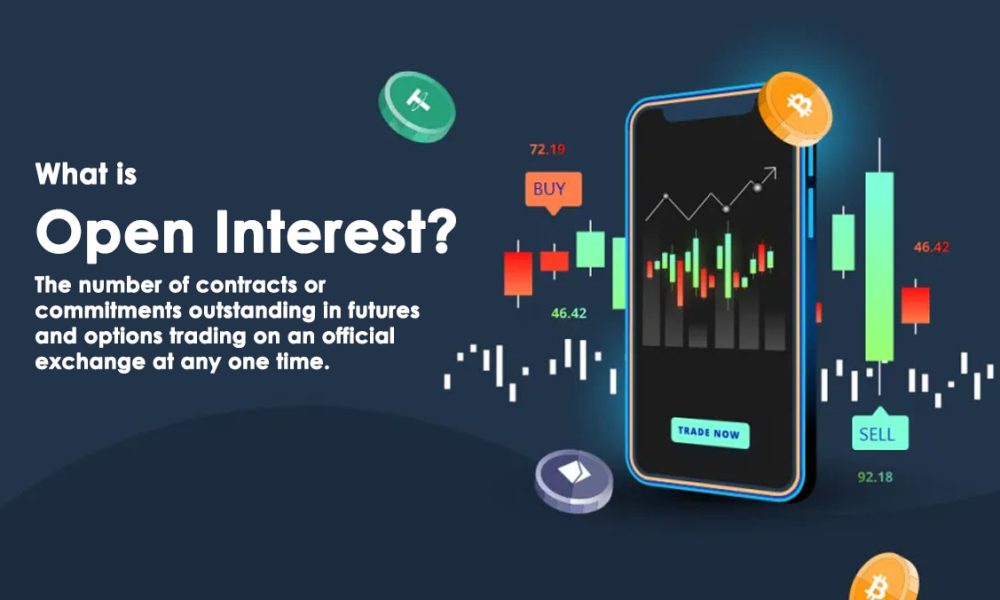 What is
Open Interest?
The number of contracts or commitments outstanding in futures and options trading on an official exchange at any one time.

72.19
BUY
46.42
46.42
TRADE NOW
SELL
92.18